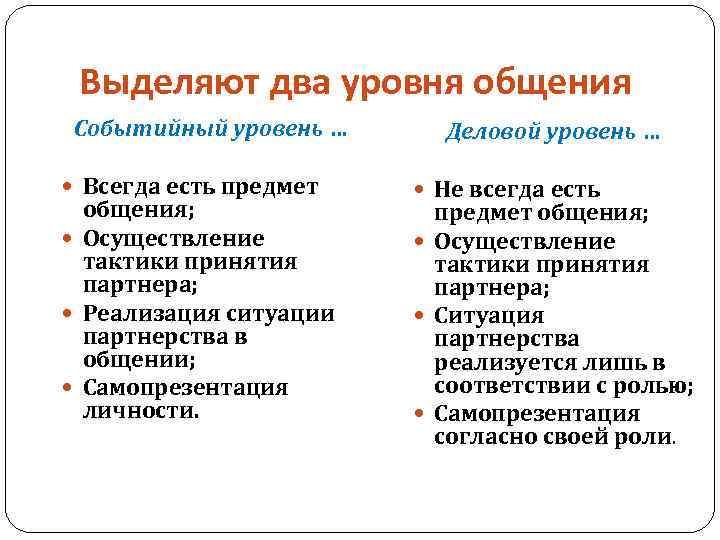 Выделяют два уровня общения

Событийный уровень …

- Всегда есть предмет общения;
- Осуществление тактики принятия партнера;
- Реализация ситуации партнерства в общении;
- Самопрезентация личности.

Деловой уровень …

- Не всегда есть предмет общения;
- Осуществление тактики принятия партнера;
- Ситуация партнерства реализуется лишь в соответствии с ролью;
- Самопрезентация согласно своей роли.